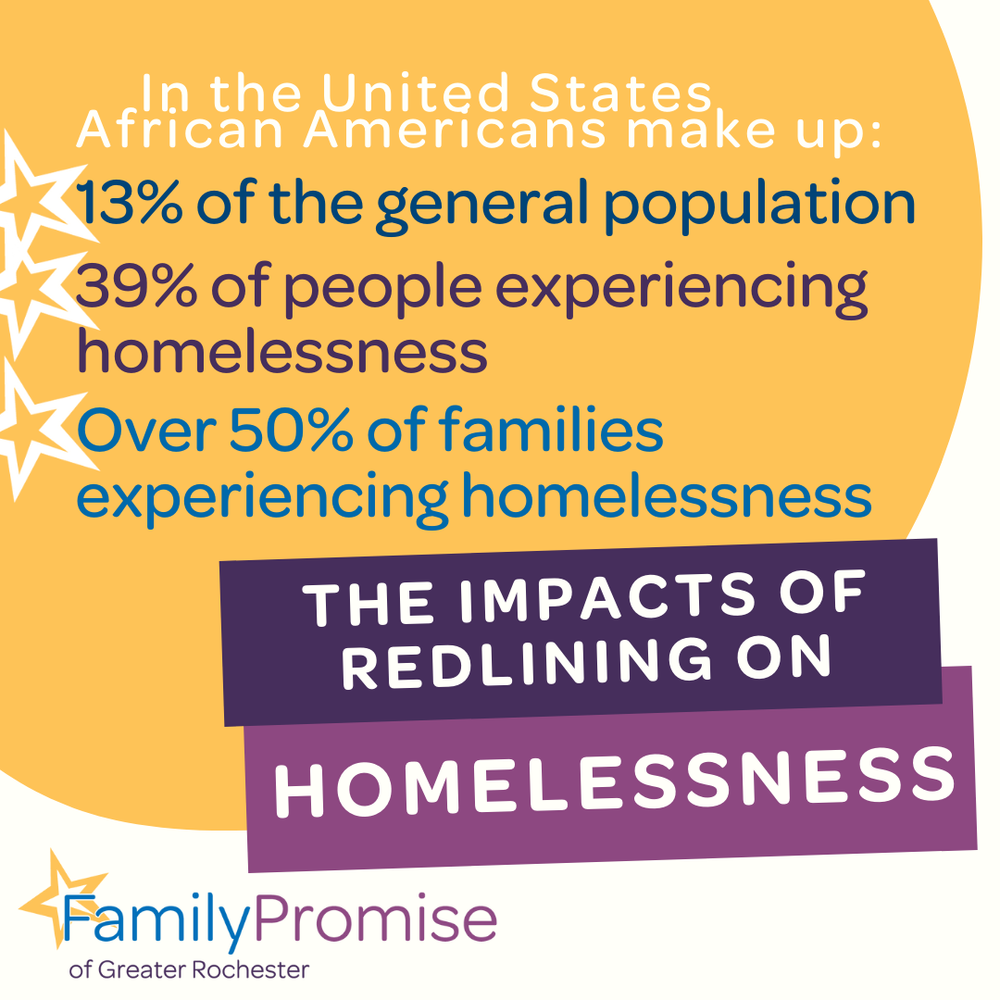 In the United States African Americans make up:

13% of the general population

39% of people experiencing homelessness

Over 50% of families experiencing homelessness

THE IMPACTS OF REDLINING ON

HOMELESSNESS

FamilyPromise
of Greater Rochester